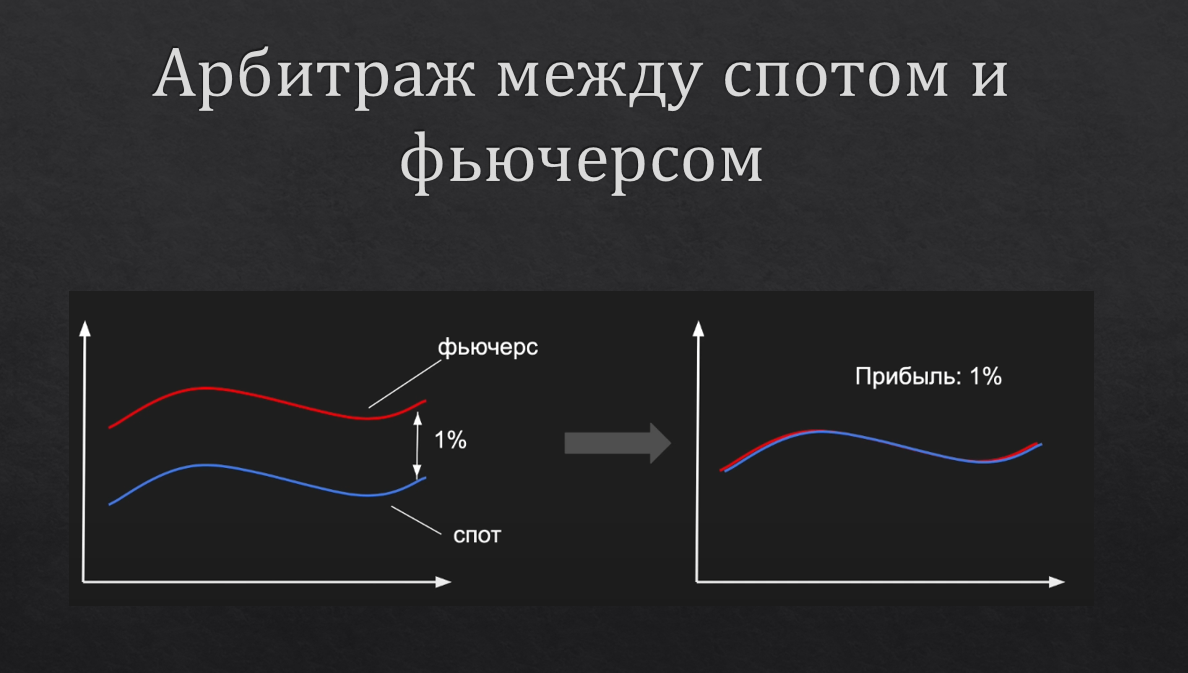 Арбитраж между спотом и фьючерсом

фьючерс

1%

спот

Прибыль: 1%